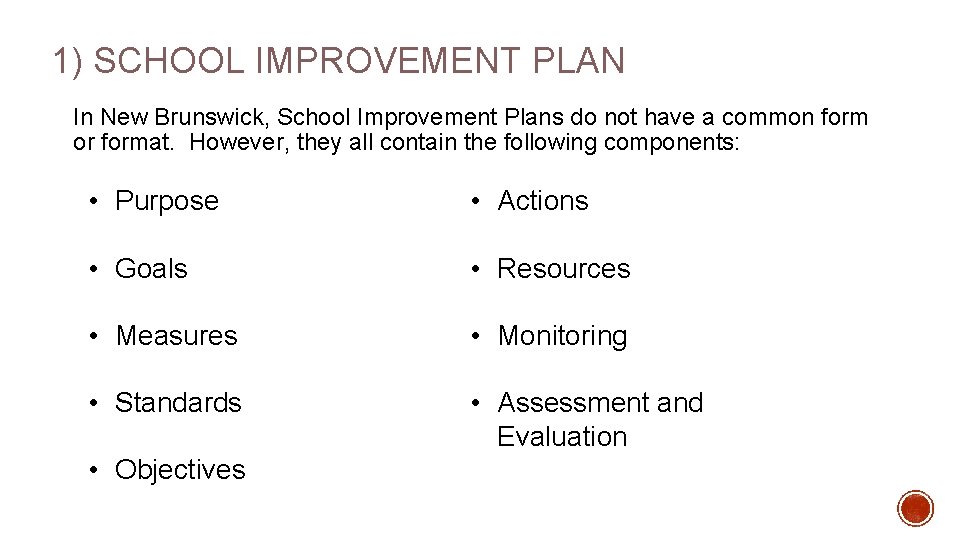 1) SCHOOL IMPROVEMENT PLAN

In New Brunswick, School Improvement Plans do not have a common form or format. However, they all contain the following components:

• Purpose

• Goals

• Measures

• Standards

• Objectives

• Actions

• Resources

• Monitoring

• Assessment and Evaluation